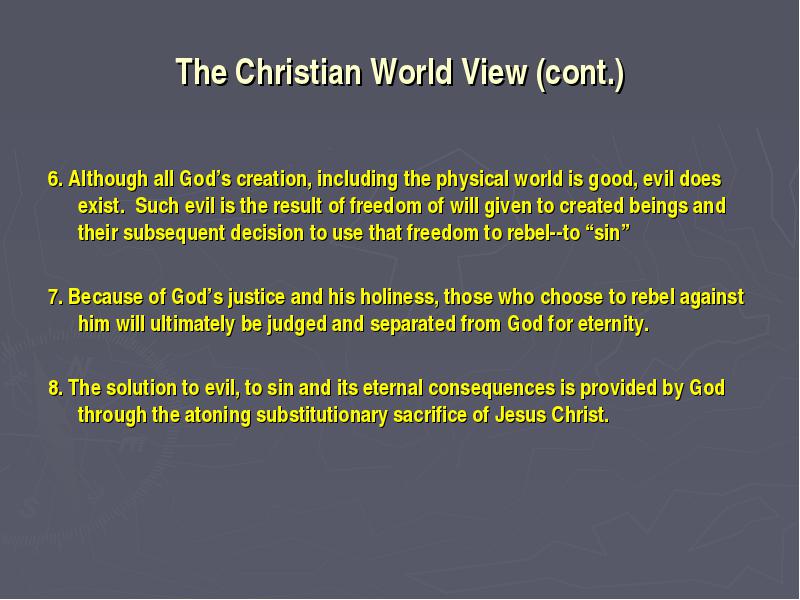 The Christian World View (cont.)

6. Although all God’s creation, including the physical world is good, evil does exist. Such evil is the result of freedom of will given to created beings and their subsequent decision to use that freedom to rebel--to “sin”

7. Because of God’s justice and his holiness, those who choose to rebel against him will ultimately be judged and separated from God for eternity.

8. The solution to evil, to sin and its eternal consequences is provided by God through the atoning substitutionary sacrifice of Jesus Christ.